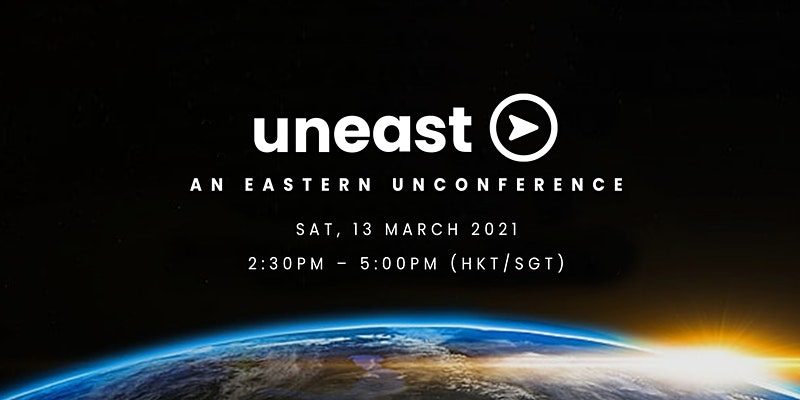 uneast

AN EASTERN UNCONFERENCE

SAT, 13 MARCH 2021

2:30PM – 5:00PM (HKT/SGT)